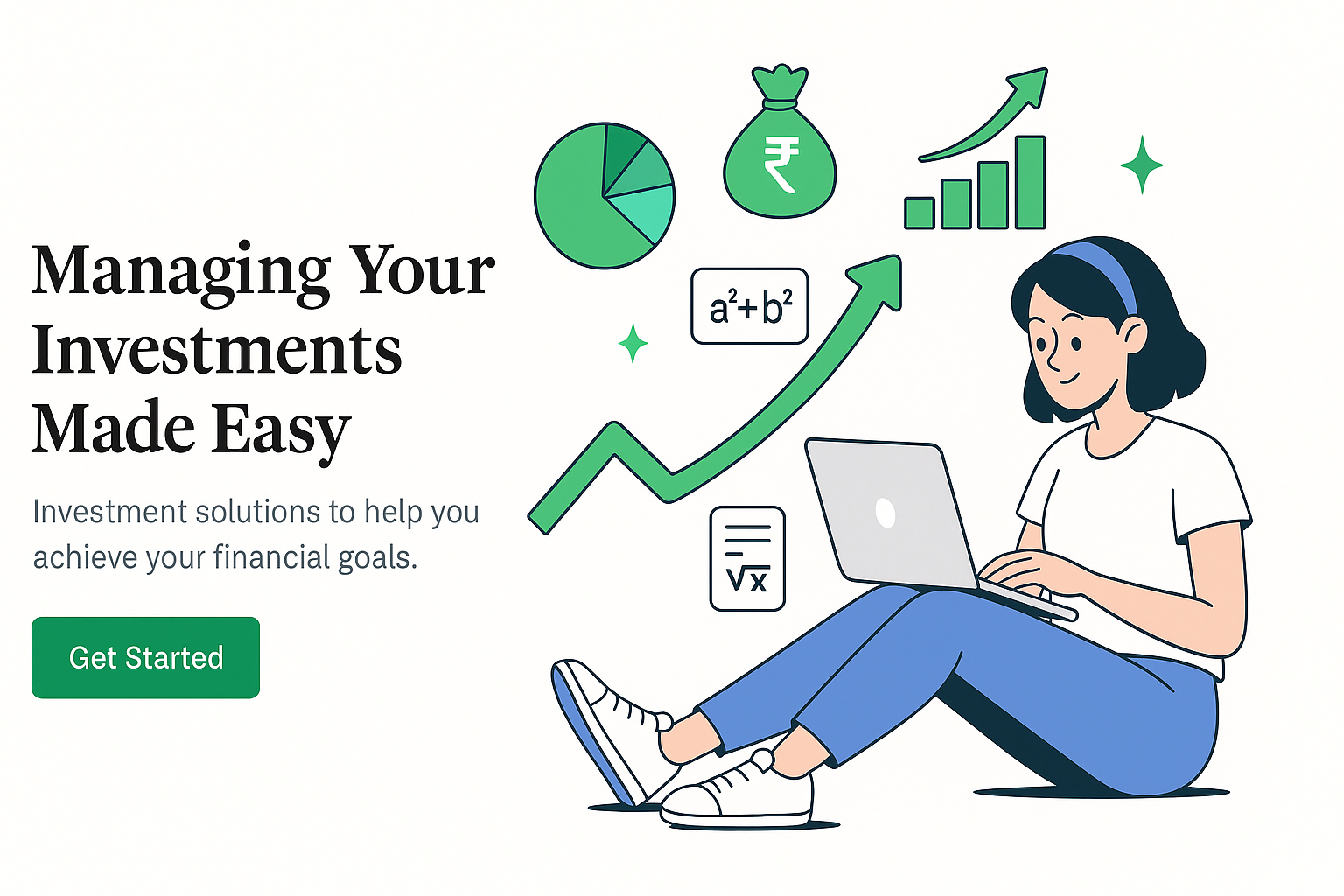 Managing Your Investments Made Easy

Investment solutions to help you achieve your financial goals.

Get Started

₹

$a^2+b^2$

$\sqrt{x}$